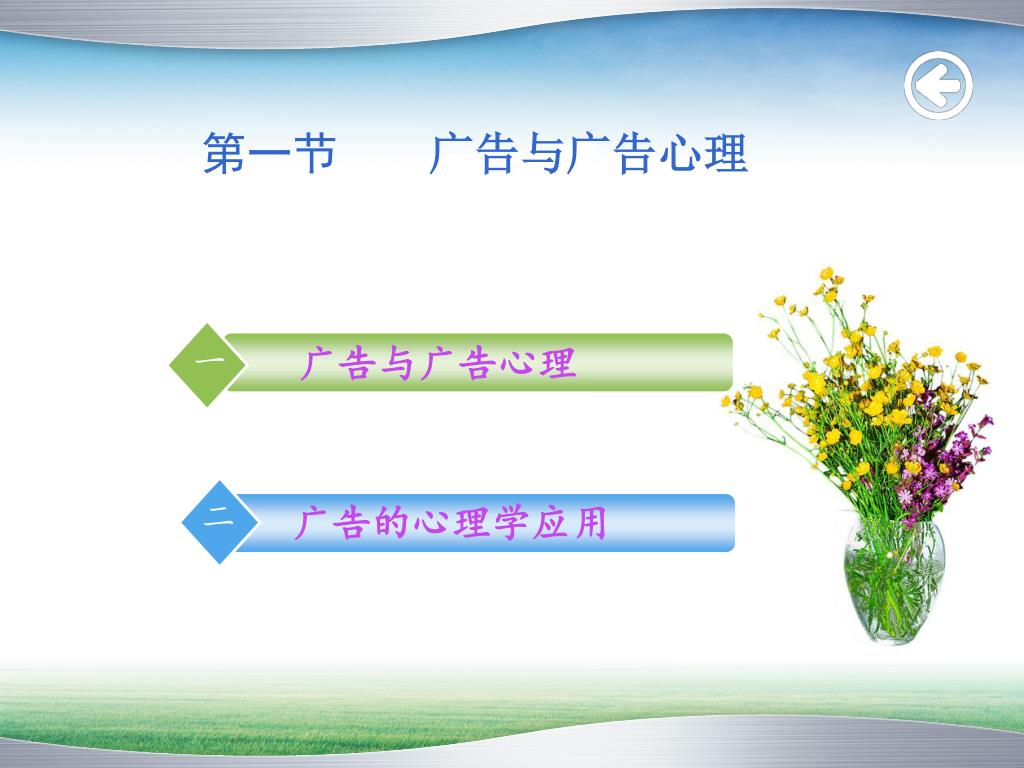 第一节　　广告与广告心理

一　广告与广告心理

二　广告的心理学应用